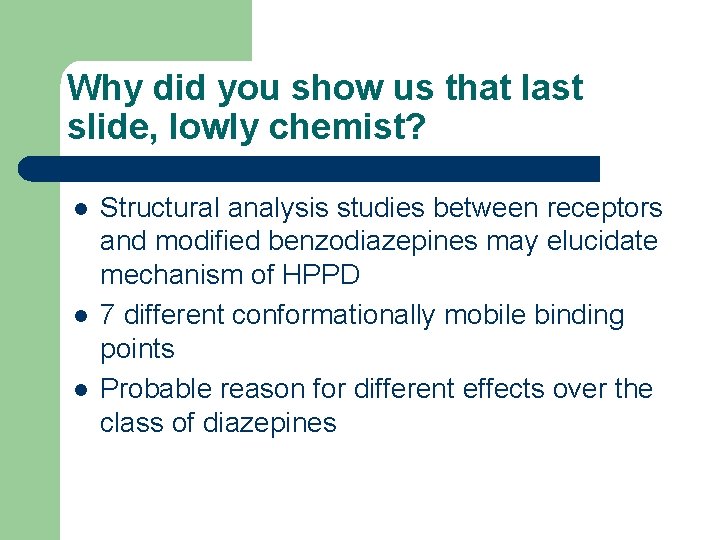 Why did you show us that last slide, lowly chemist?

- Structural analysis studies between receptors and modified benzodiazepines may elucidate mechanism of HPPD
- 7 different conformationally mobile binding points
- Probable reason for different effects over the class of diazepines